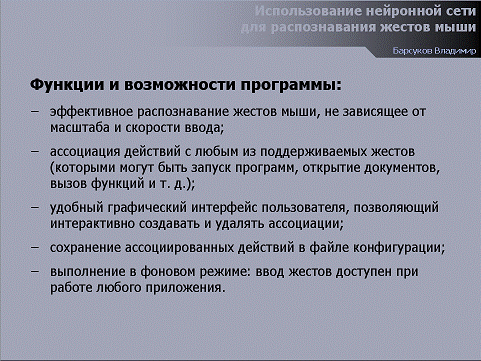 Использование нейронной сети для распознавания жестов мыши

Барсуков Владимир

Функции и возможности программы:

– эффективное распознавание жестов мыши, не зависящее от масштаба и скорости ввода;

– ассоциация действий с любым из поддерживаемых жестов (которыми могут быть запуск программ, открытие документов, вызов функций и т. д.);

– удобный графический интерфейс пользователя, позволяющий интерактивно создавать и удалять ассоциации;

– сохранение ассоциированных действий в файле конфигурации;

– выполнение в фоновом режиме: ввод жестов доступен при работе любого приложения.